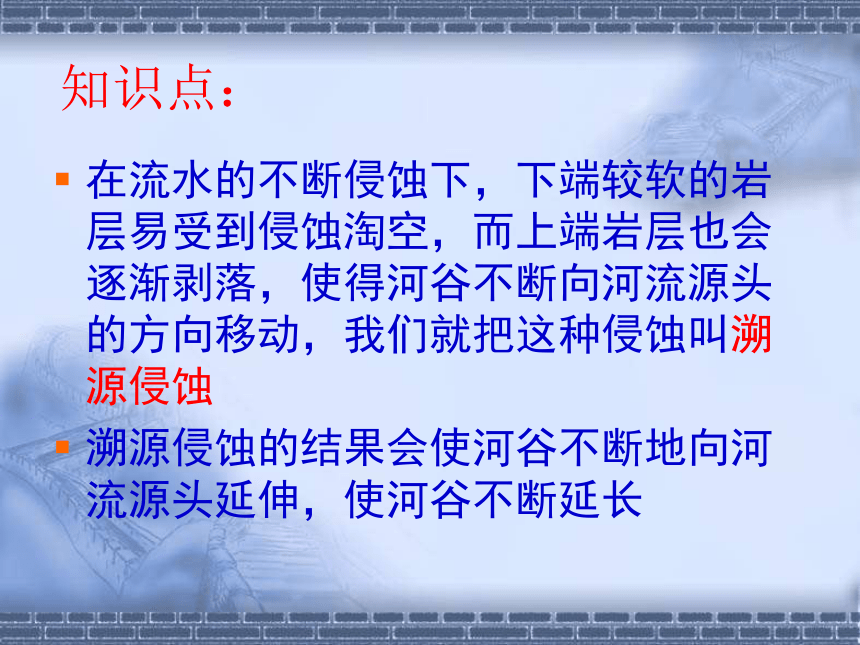 知识点：

在流水的不断侵蚀下，下端较软的岩层易受到侵蚀淘空，而上端岩层也会逐渐剥落，使得河谷不断向河流源头的方向移动，我们就把这种侵蚀叫溯源侵蚀

溯源侵蚀的结果会使河谷不断地向河流源头延伸，使河谷不断延长